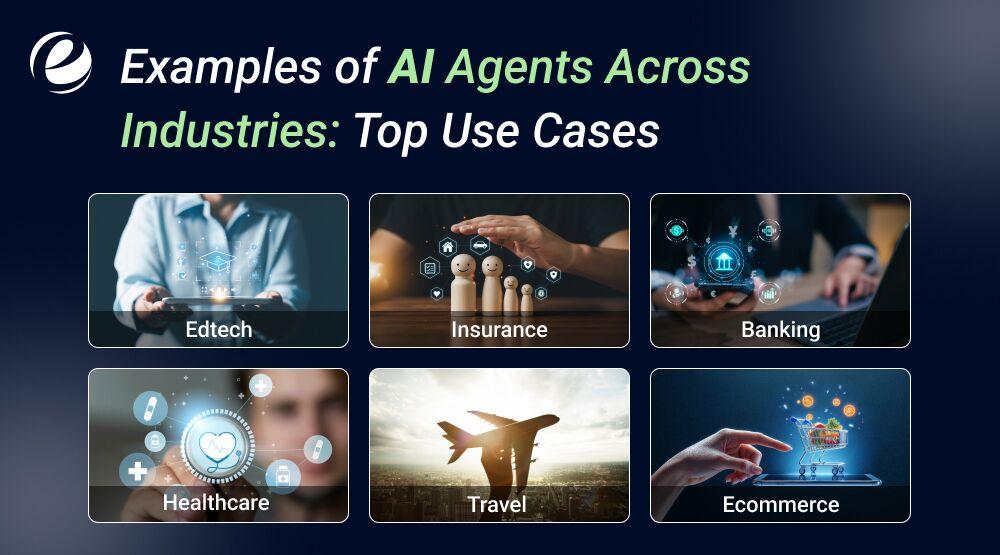 Examples of AI Agents Across Industries: Top Use Cases

Edtech

Insurance

Banking

Healthcare

Travel

Ecommerce